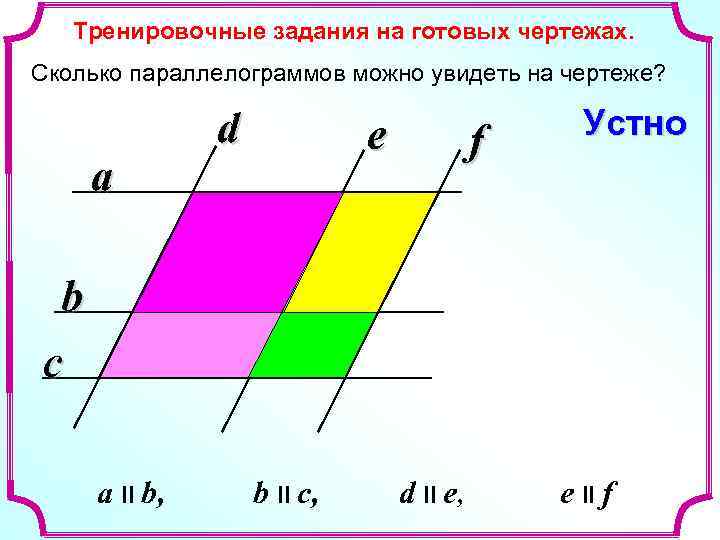 Тренировочные задания на готовых чертежах.

Сколько параллелограммов можно увидеть на чертеже?

Устно

d

e

f

a

b

c

$a \parallel b$, $b \parallel c$, $d \parallel e$, $e \parallel f$